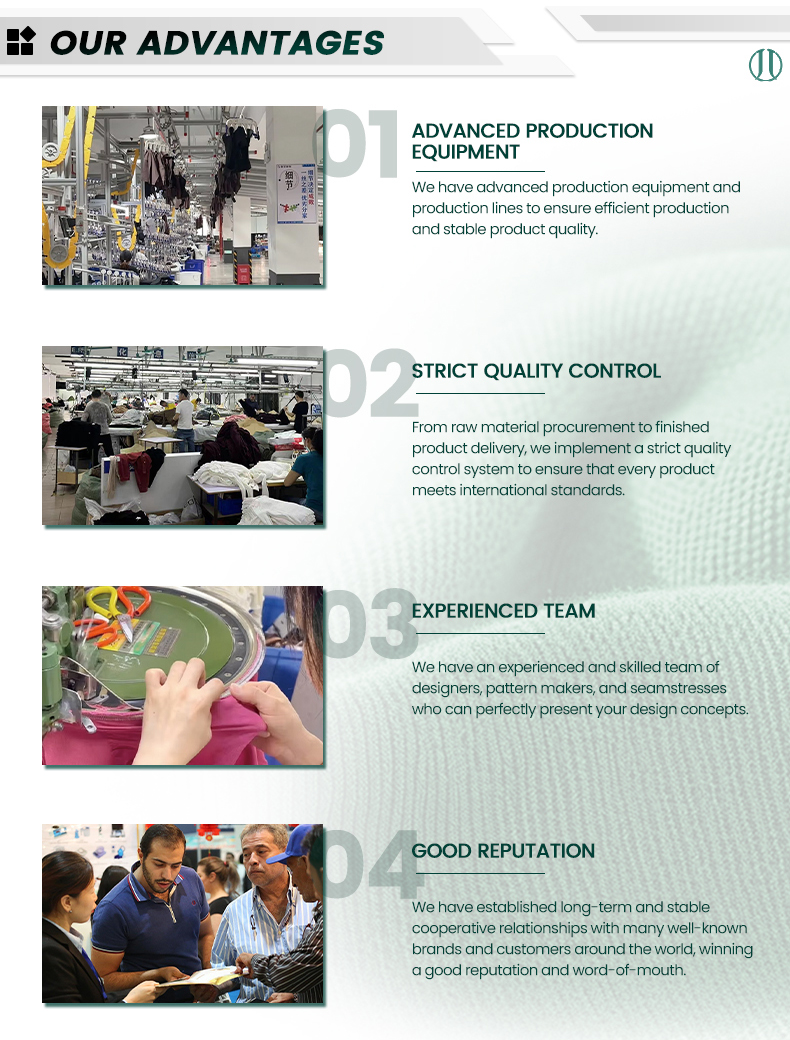 OUR ADVANTAGES

01

ADVANCED PRODUCTION EQUIPMENT

We have advanced production equipment and production lines to ensure efficient production and stable product quality.

02

STRICT QUALITY CONTROL

From raw material procurement to finished product delivery, we implement a strict quality control system to ensure that every product meets international standards.

03

EXPERIENCED TEAM

We have an experienced and skilled team of designers, pattern makers, and seamstresses who can perfectly present your design concepts.

04

GOOD REPUTATION

We have established long-term and stable cooperative relationships with many well-known brands and customers around the world, winning a good reputation and word-of-mouth.